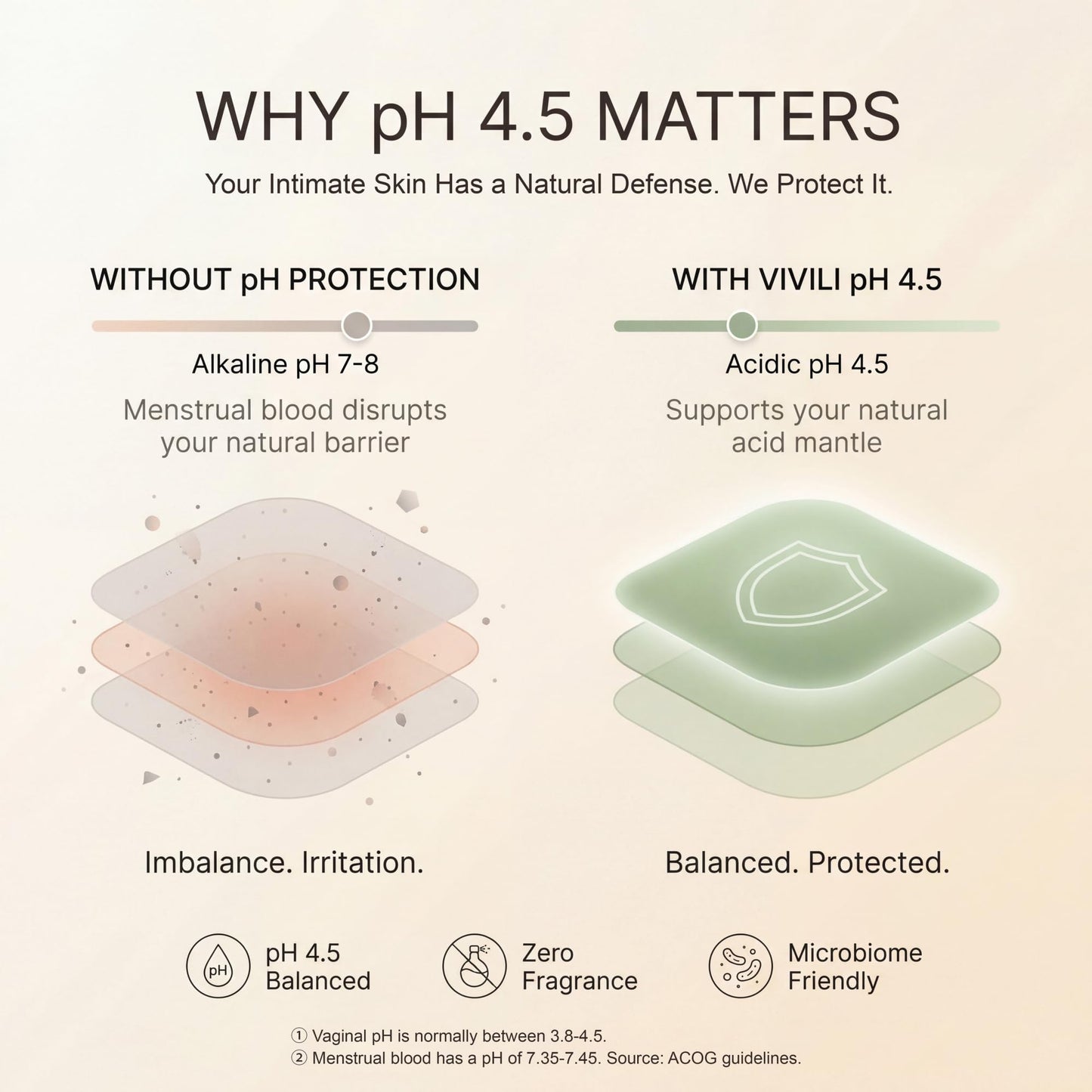 WHY pH 4.5 MATTERS

Your Intimate Skin Has a Natural Defense. We Protect It.

WITHOUT pH PROTECTION

Alkaline pH 7-8

Menstrual blood disrupts your natural barrier

Imbalance. Irritation.

WITH VIVILI pH 4.5

Acidic pH 4.5

Supports your natural acid mantle

Balanced. Protected.

pH

pH 4.5 Balanced

Zero Fragrance

Microbiome Friendly

① Vaginal pH is normally between 3.8-4.5.
② Menstrual blood has a pH of 7.35-7.45. Source: ACOG guidelines.